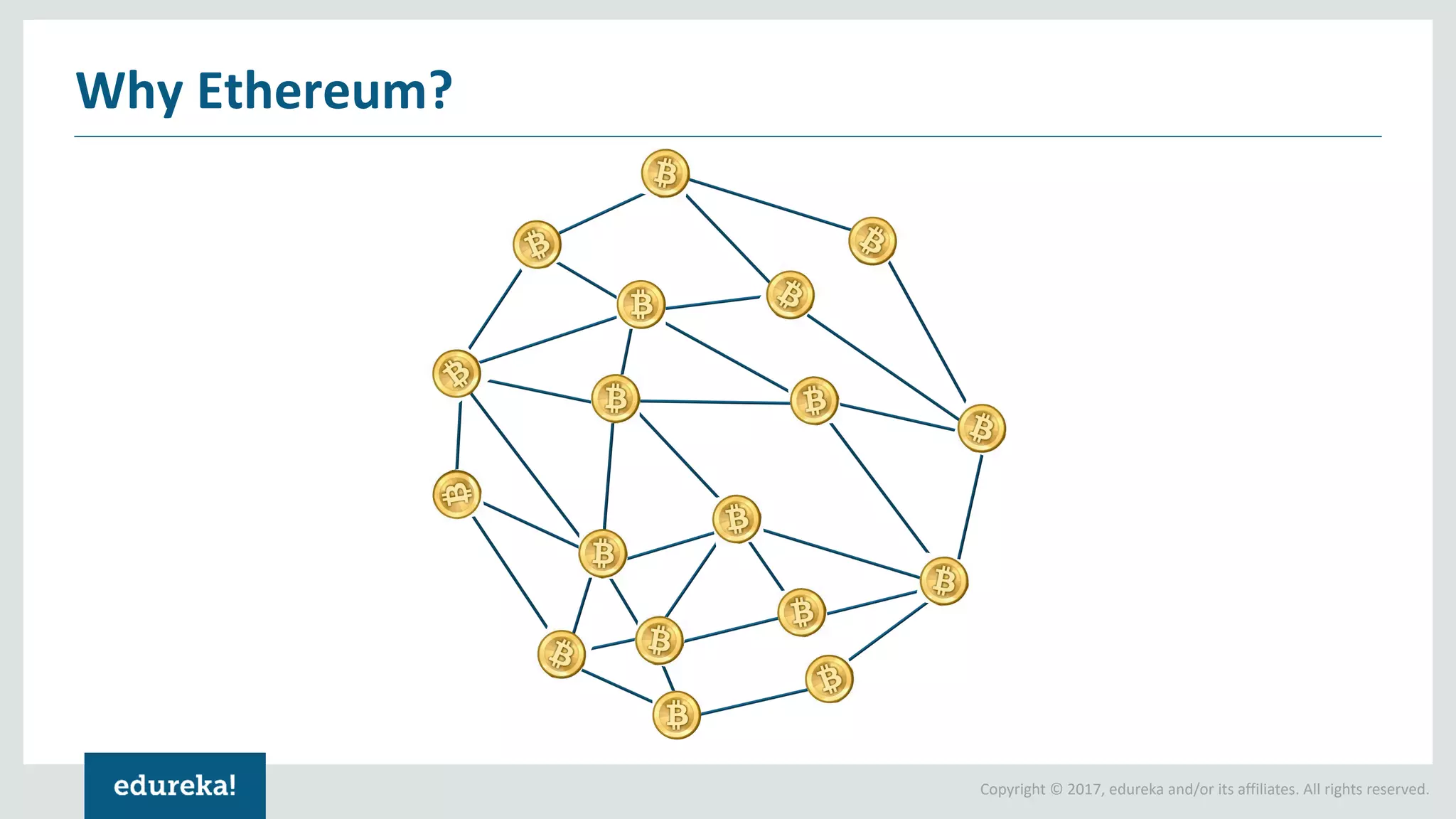 Why Ethereum?

edureka!

Copyright © 2017, edureka and/or its affiliates. All rights reserved.